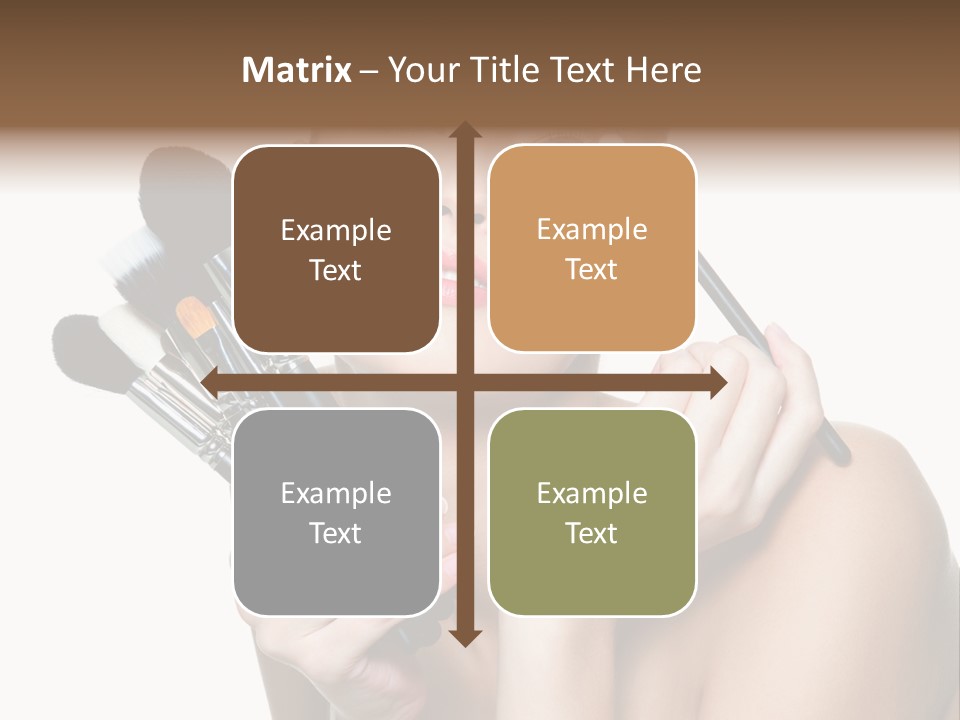 Matrix – Your Title Text Here

Example Text

Example Text

Example Text

Example Text